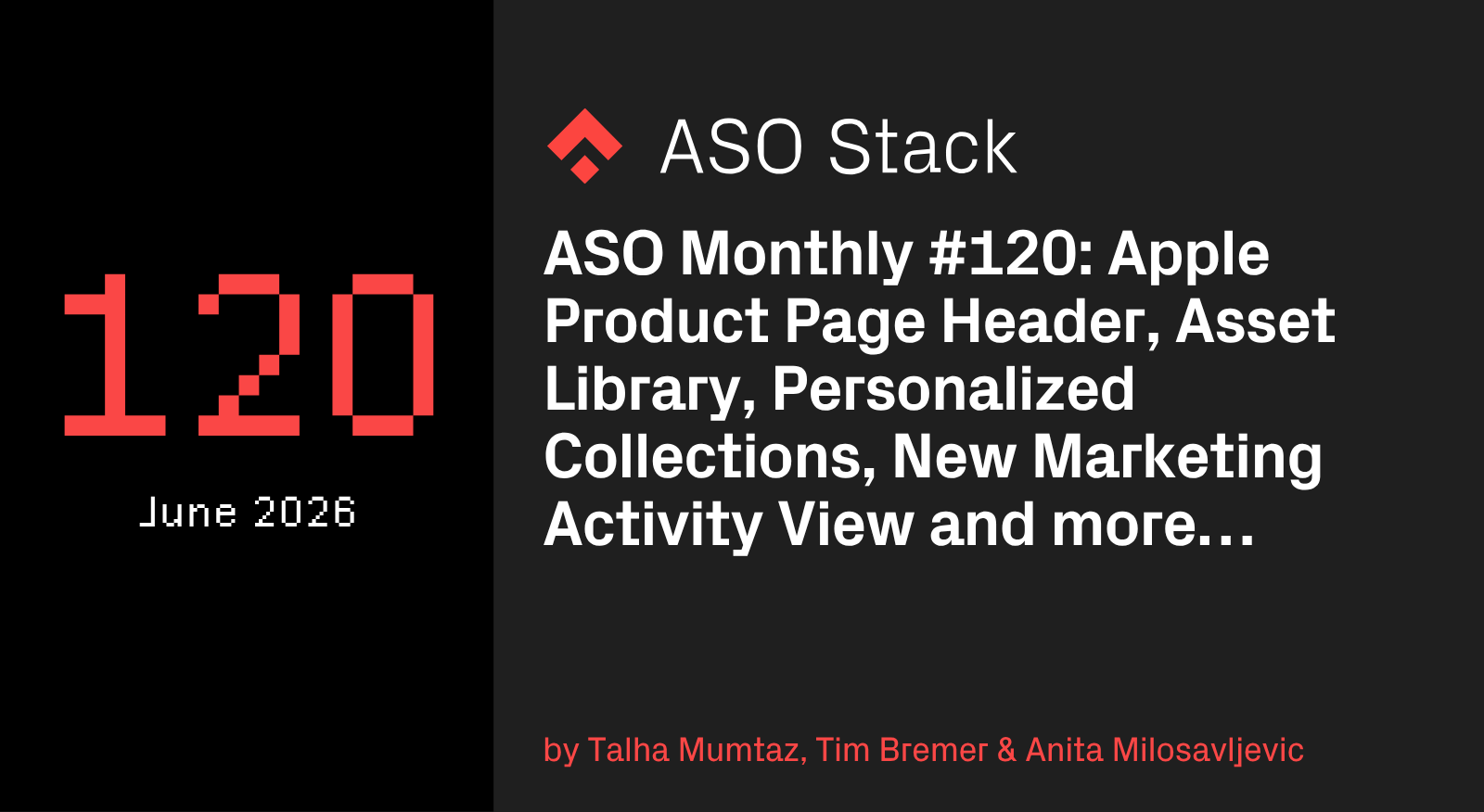 120

June 2026

ASO Stack

ASO Monthly #120: Apple Product Page Header, Asset Library, Personalized Collections, New Marketing Activity View and more…

by Talha Mumtaz, Tim Bremer & Anita Milosavljevic